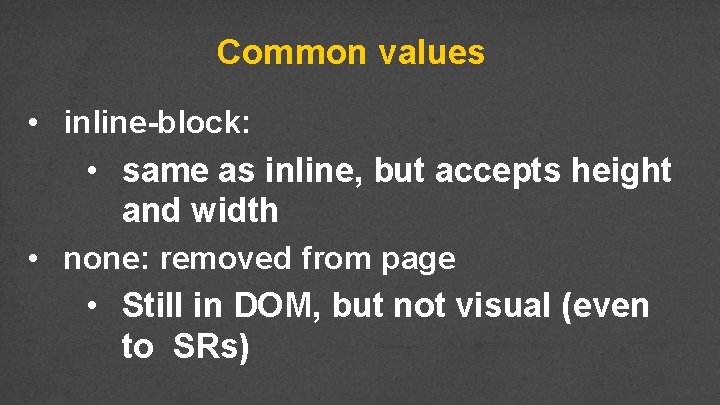 Common values

• inline-block:
  • same as inline, but accepts height and width
• none: removed from page
  • Still in DOM, but not visual (even to SRs)